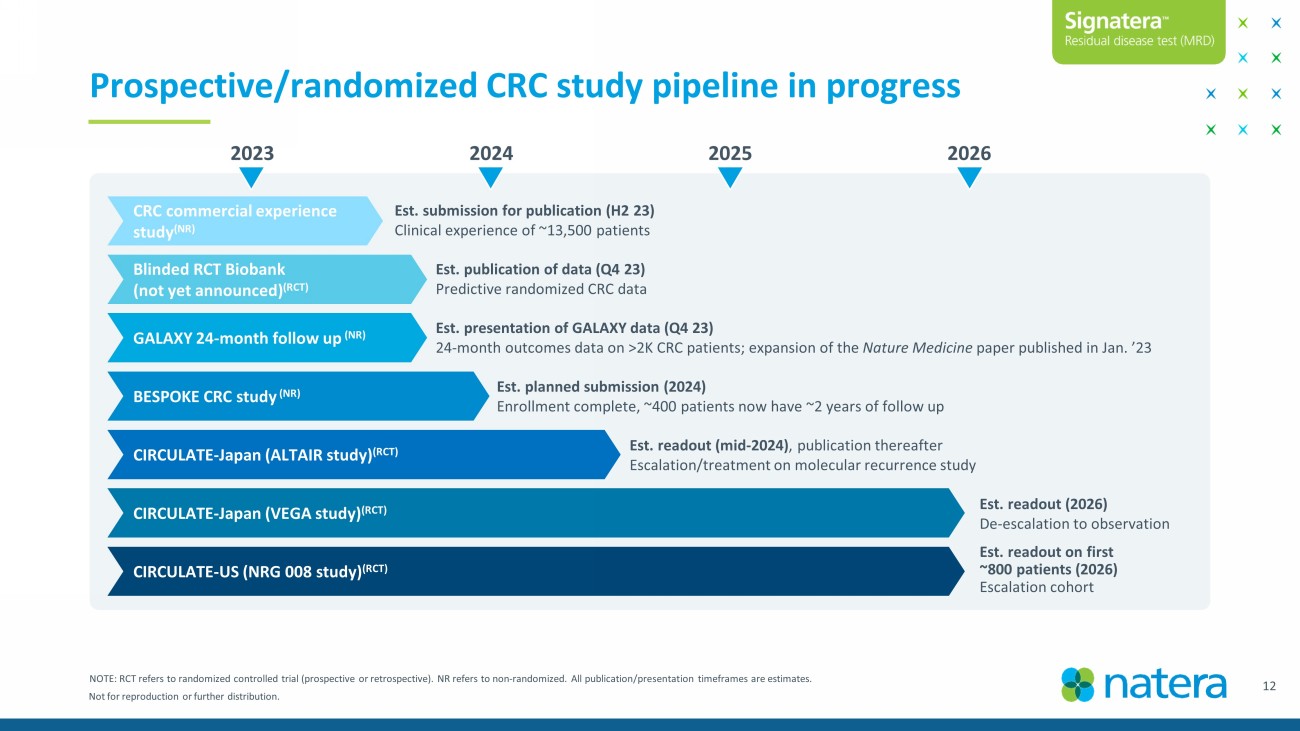 Signatera™
Residual disease test (MRD)

Prospective/randomized CRC study pipeline in progress

2023 2024 2025 2026

CRC commercial experience study$^{(NR)}$
Est. submission for publication (H2 23)
Clinical experience of ~13,500 patients

Blinded RCT Biobank (not yet announced)$^{(RCT)}$
Est. publication of data (Q4 23)
Predictive randomized CRC data

GALAXY 24-month follow up $^{(NR)}$
Est. presentation of GALAXY data (Q4 23)
24-month outcomes data on >2K CRC patients; expansion of the Nature Medicine paper published in Jan. '23

BESPOKE CRC study $^{(NR)}$
Est. planned submission (2024)
Enrollment complete, ~400 patients now have ~2 years of follow up

CIRCULATE-Japan (ALTAIR study)$^{(RCT)}$
Est. readout (mid-2024), publication thereafter
Escalation/treatment on molecular recurrence study

CIRCULATE-Japan (VEGA study)$^{(RCT)}$
Est. readout (2026)
De-escalation to observation

CIRCULATE-US (NRG 008 study)$^{(RCT)}$
Est. readout on first ~800 patients (2026)
Escalation cohort

NOTE: RCT refers to randomized controlled trial (prospective or retrospective). NR refers to non-randomized. All publication/presentation timeframes are estimates.
Not for reproduction or further distribution.

natera

12